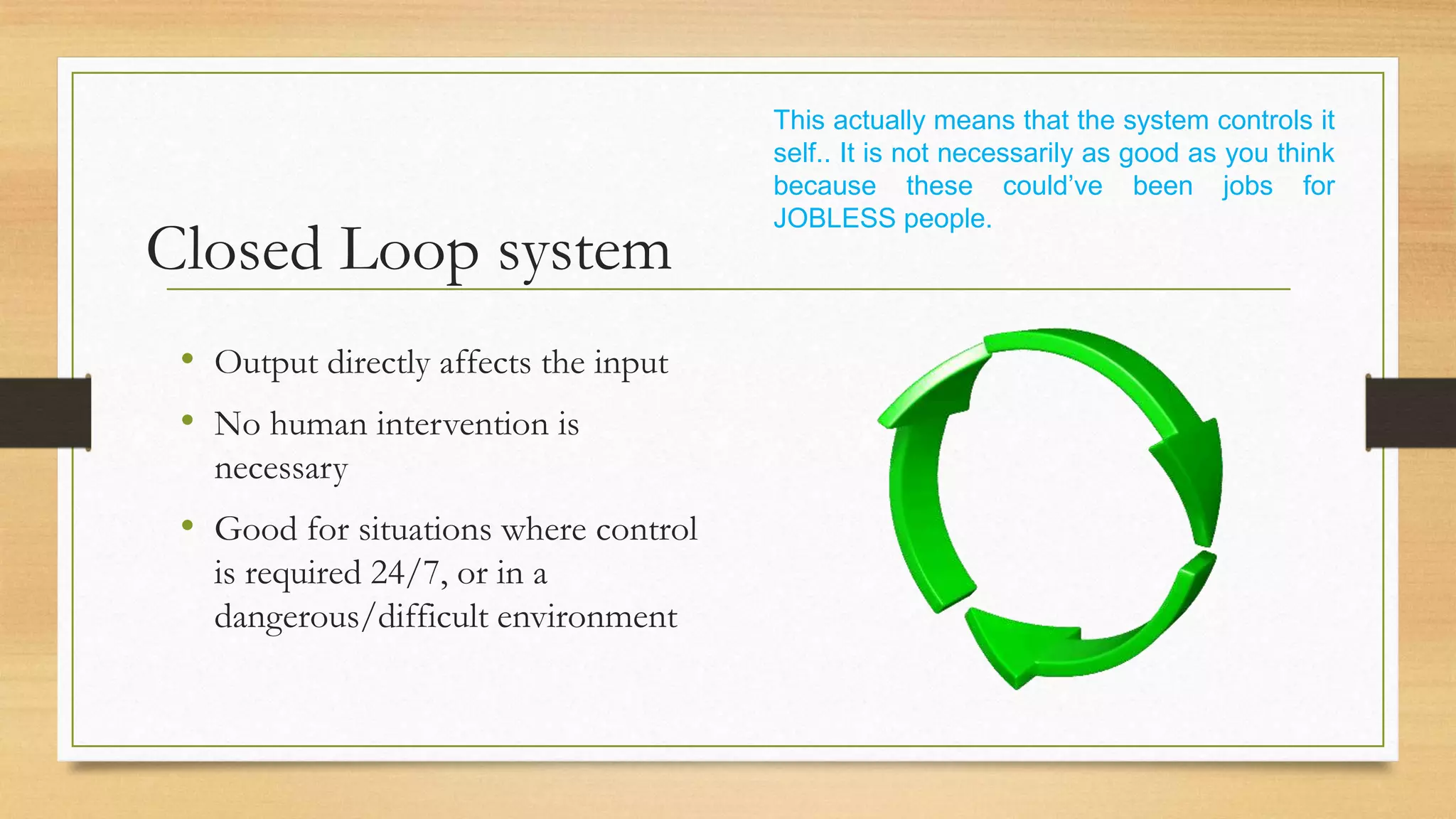 This actually means that the system controls it self.. It is not necessarily as good as you think because these could've been jobs for JOBLESS people.

Closed Loop system

• Output directly affects the input
• No human intervention is necessary
• Good for situations where control is required 24/7, or in a dangerous/difficult environment